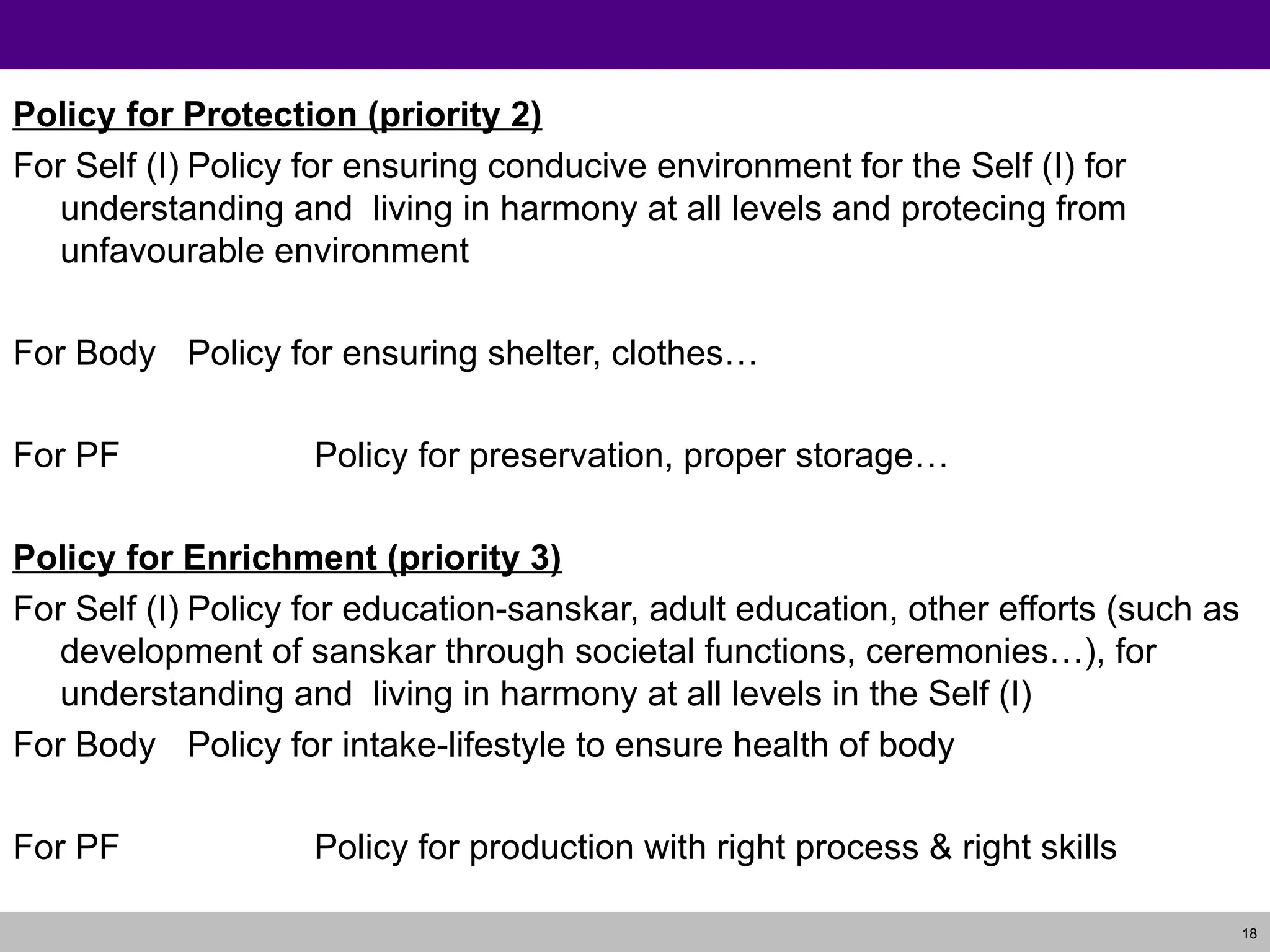 Policy for Protection (priority 2)

For Self (I) Policy for ensuring conducive environment for the Self (I) for understanding and living in harmony at all levels and protecing from unfavourable environment

For Body Policy for ensuring shelter, clothes…

For PF Policy for preservation, proper storage…

Policy for Enrichment (priority 3)

For Self (I) Policy for education-sanskar, adult education, other efforts (such as development of sanskar through societal functions, ceremonies…), for understanding and living in harmony at all levels in the Self (I)

For Body Policy for intake-lifestyle to ensure health of body

For PF Policy for production with right process & right skills

18